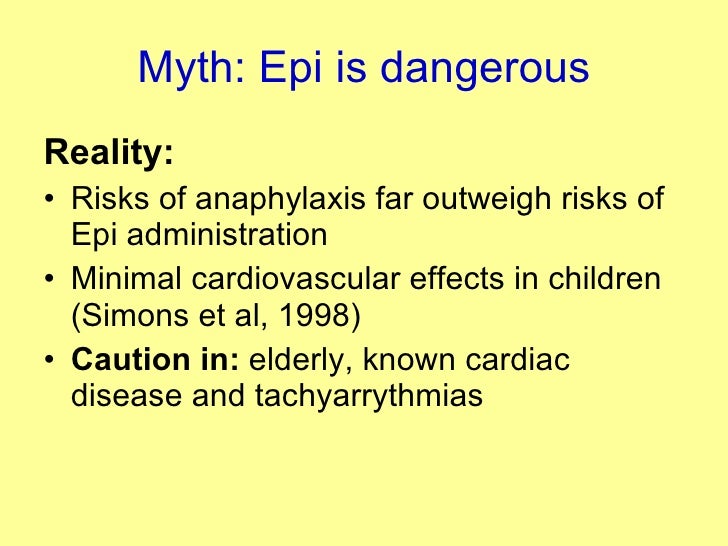 Myth: Epi is dangerous

Reality:

• Risks of anaphylaxis far outweigh risks of Epi administration
• Minimal cardiovascular effects in children (Simons et al, 1998)
• Caution in: elderly, known cardiac disease and tachyarrythmias